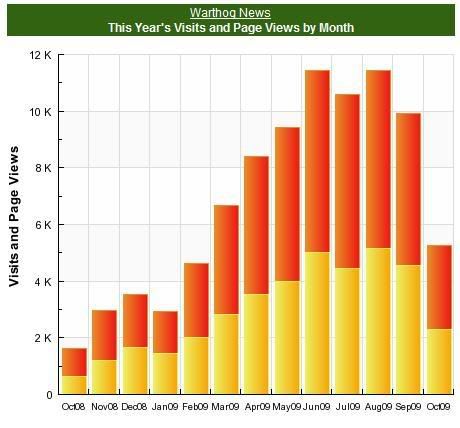 Warthog News
This Year's Visits and Page Views by Month

Visits and Page Views

12 K
10 K
8 K
6 K
4 K
2 K
0

Oct08 Nov08 Dec08 Jan09 Feb09 Mar09 Apr09 May09 Jun09 Jul09 Aug09 Sep09 Oct09